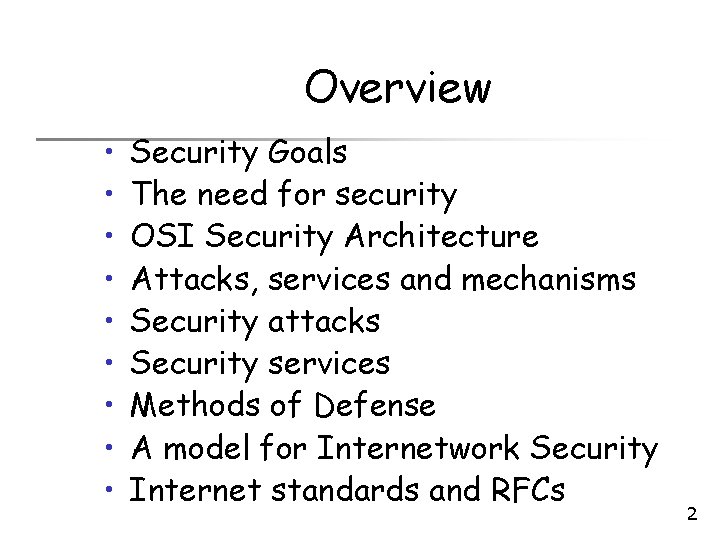 Overview

• Security Goals
• The need for security
• OSI Security Architecture
• Attacks, services and mechanisms
• Security attacks
• Security services
• Methods of Defense
• A model for Internetwork Security
• Internet standards and RFCs

2